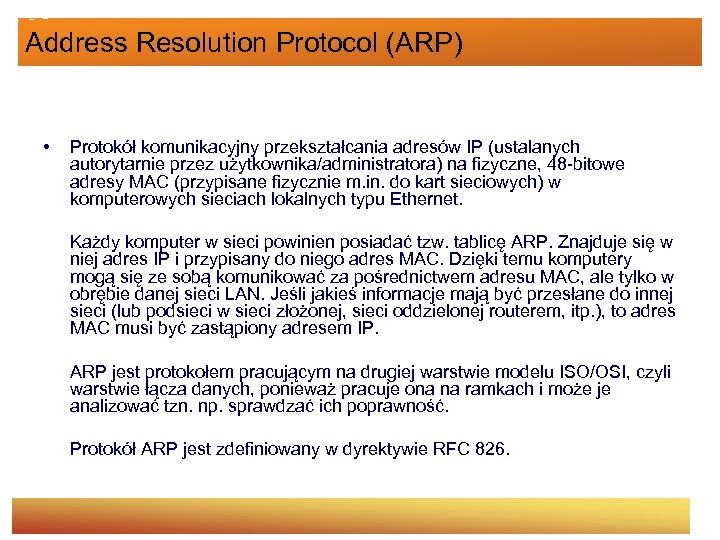 Address Resolution Protocol (ARP)

• Protokół komunikacyjny przekształcania adresów IP (ustalanych autorytarnie przez użytkownika/administratora) na fizyczne, 48-bitowe adresy MAC (przypisane fizycznie m.in. do kart sieciowych) w komputerowych sieciach lokalnych typu Ethernet.

Każdy komputer w sieci powinien posiadać tzw. tablicę ARP. Znajduje się w niej adres IP i przypisany do niego adres MAC. Dzięki temu komputery mogą się ze sobą komunikować za pośrednictwem adresu MAC, ale tylko w obrębie danej sieci LAN. Jeśli jakieś informacje mają być przesłane do innej sieci (lub podsieci w sieci złożonej, sieci oddzielonej routerem, itp.), to adres MAC musi być zastąpiony adresem IP.

ARP jest protokołem pracującym na drugiej warstwie modelu ISO/OSI, czyli warstwie łącza danych, ponieważ pracuje ona na ramkach i może je analizować tzn. np. sprawdzać ich poprawność.

Protokół ARP jest zdefiniowany w dyrektywie RFC 826.